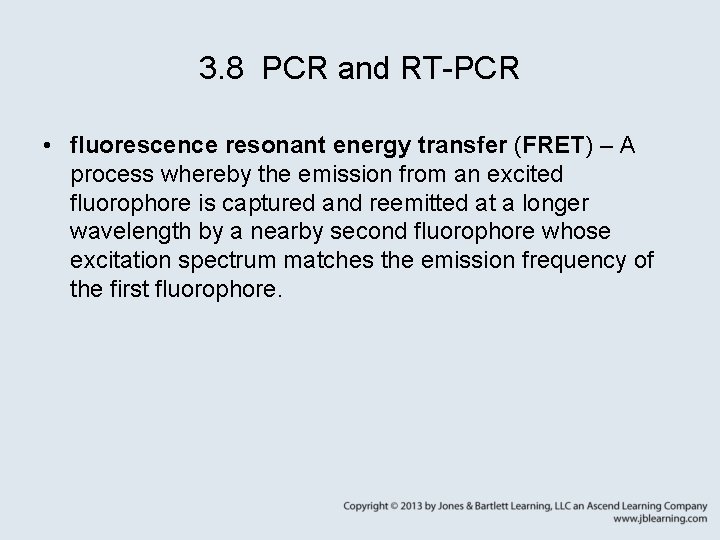 3.8 PCR and RT-PCR

• fluorescence resonant energy transfer (FRET) – A process whereby the emission from an excited fluorophore is captured and reemitted at a longer wavelength by a nearby second fluorophore whose excitation spectrum matches the emission frequency of the first fluorophore.

Copyright © 2013 by Jones & Bartlett Learning, LLC an Ascend Learning Company
www.jblearning.com